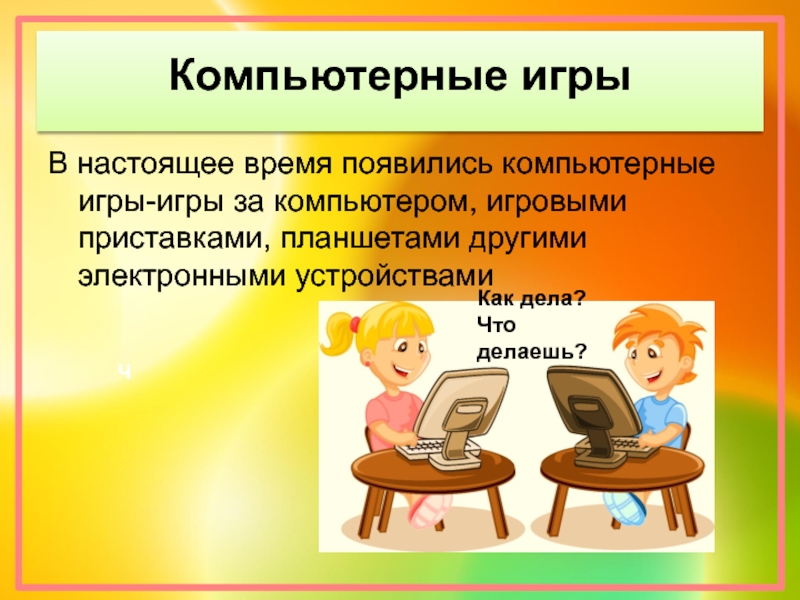 Компьютерные игры

В настоящее время появились компьютерные игры-игры за компьютером, игровыми приставками, планшетами другими электронными устройствами

Как дела?
Что
делаешь?

ч